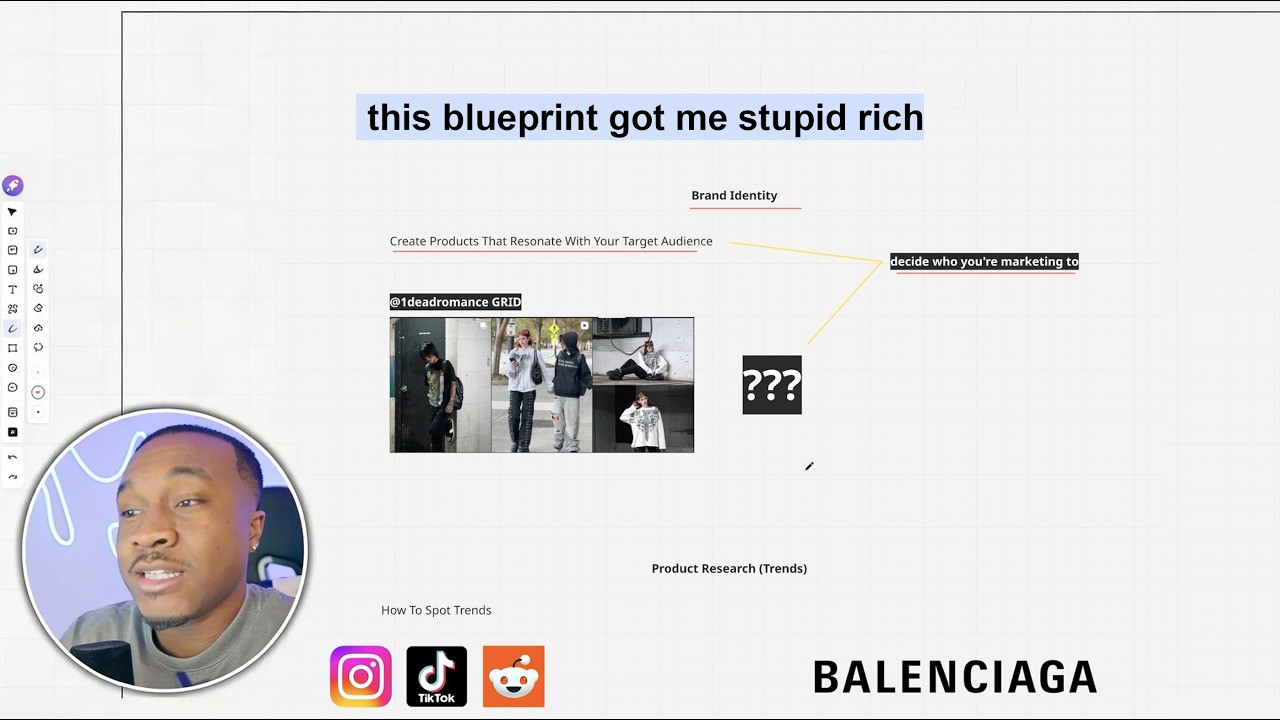 this blueprint got me stupid rich

Brand Identity

Create Products That Resonate With Your Target Audience

decide who you're marketing to

@1deadromance GRID

???

Product Research (Trends)

How To Spot Trends

TikTok

BALENCIAGA